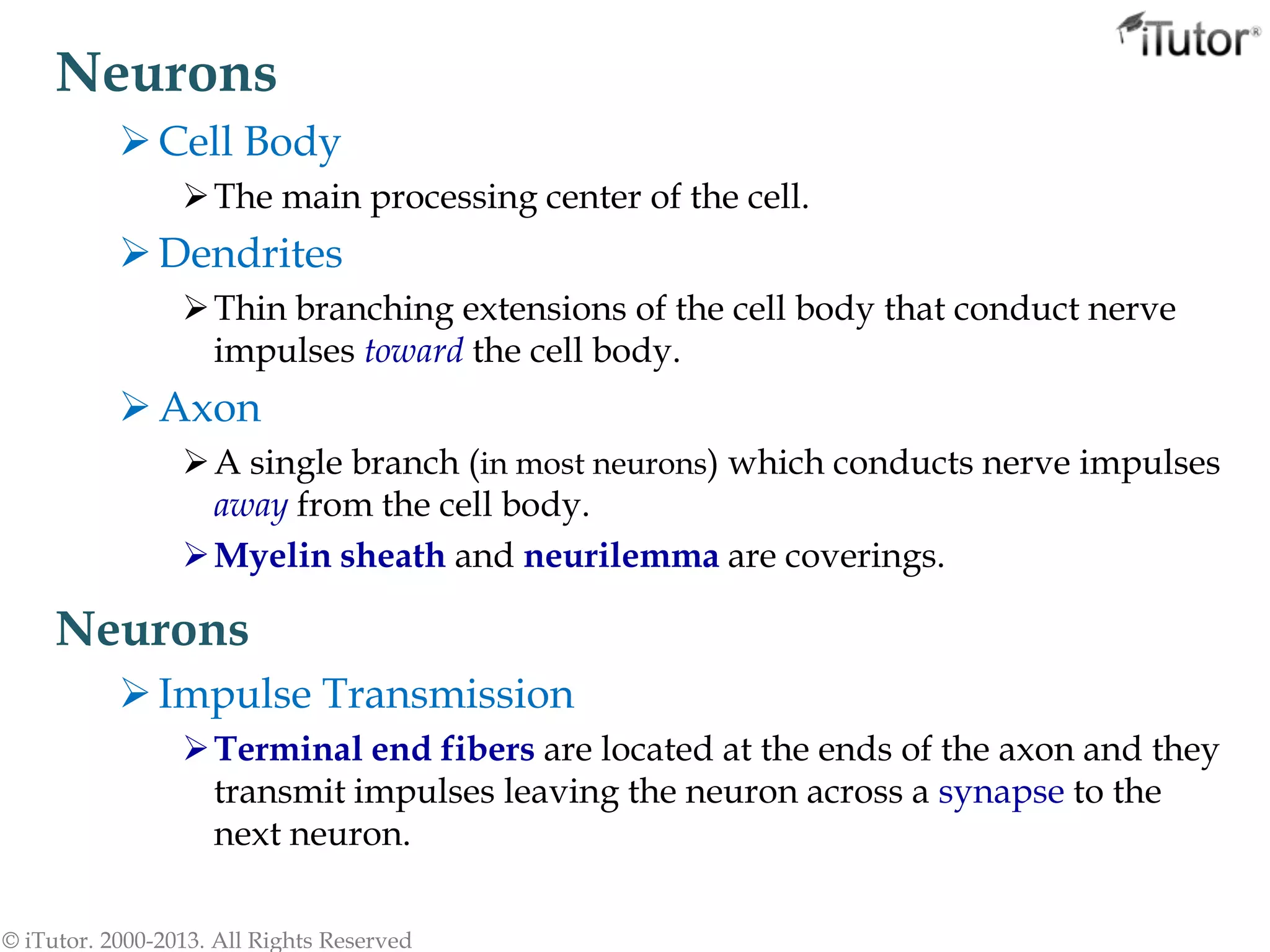 iTutor®

Neurons

➢ Cell Body

➢ The main processing center of the cell.

➢ Dendrites

➢ Thin branching extensions of the cell body that conduct nerve impulses toward the cell body.

➢ Axon

➢ A single branch (in most neurons) which conducts nerve impulses away from the cell body.

➢ Myelin sheath and neurilemma are coverings.

Neurons

➢ Impulse Transmission

➢ Terminal end fibers are located at the ends of the axon and they transmit impulses leaving the neuron across a synapse to the next neuron.

© iTutor. 2000-2013. All Rights Reserved